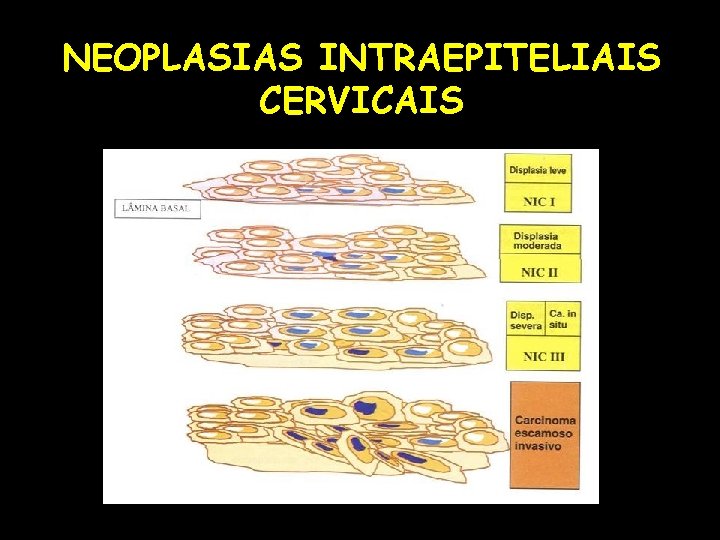 NEOPLASIAS INTRAEPITELIAIS CERVICAIS

LÂMINA BASAL

Displasia leve

NIC I

Displasia moderada

NIC II

Disp. severa

Ca. in situ

NIC III

Carcinoma escamoso invasivo